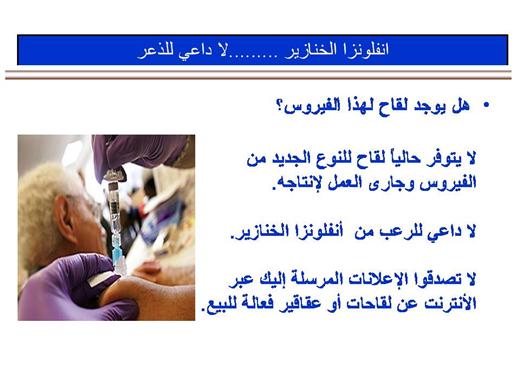 انفلونزا الخنازير .........لا داعي للذعر

• هل يوجد لقاح لهذا الفيروس؟

لا يتوفر حالياً لقاح للنوع الجديد من الفيروس وجارى العمل لإنتاجه.

لا داعي للرعب من أنفلونزا الخنازير.

لا تصدقوا الإعلانات المرسلة إليك عبر الأنترنت عن لقاحات أو عقاقير فعالة للبيع.